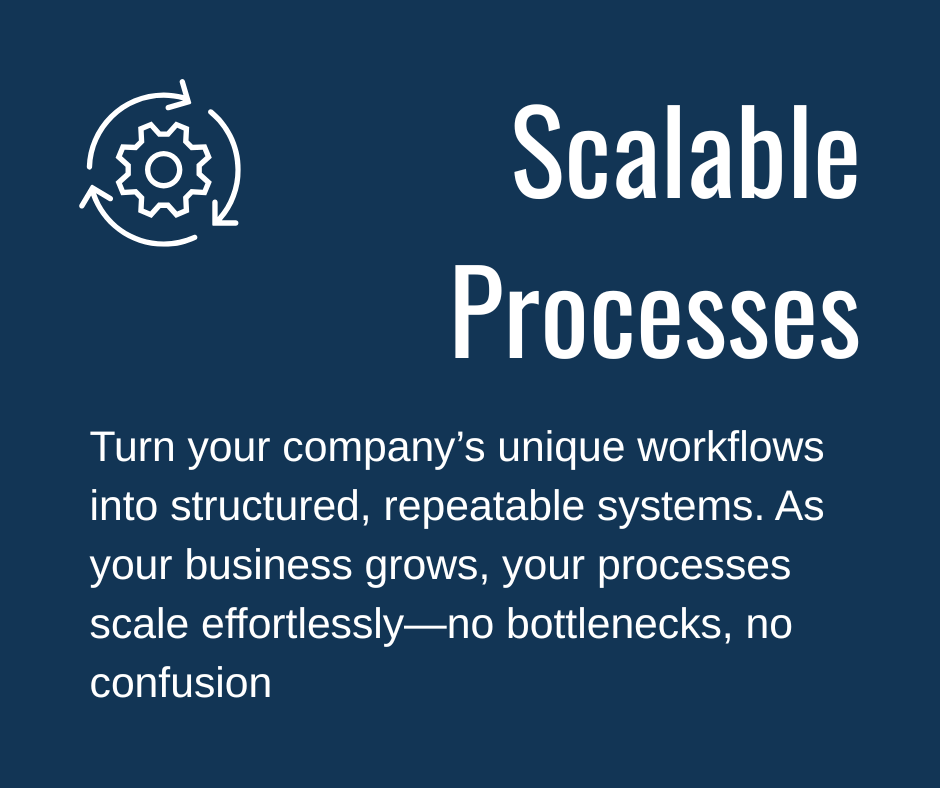 Scalable Processes

Turn your company’s unique workflows into structured, repeatable systems. As your business grows, your processes scale effortlessly—no bottlenecks, no confusion